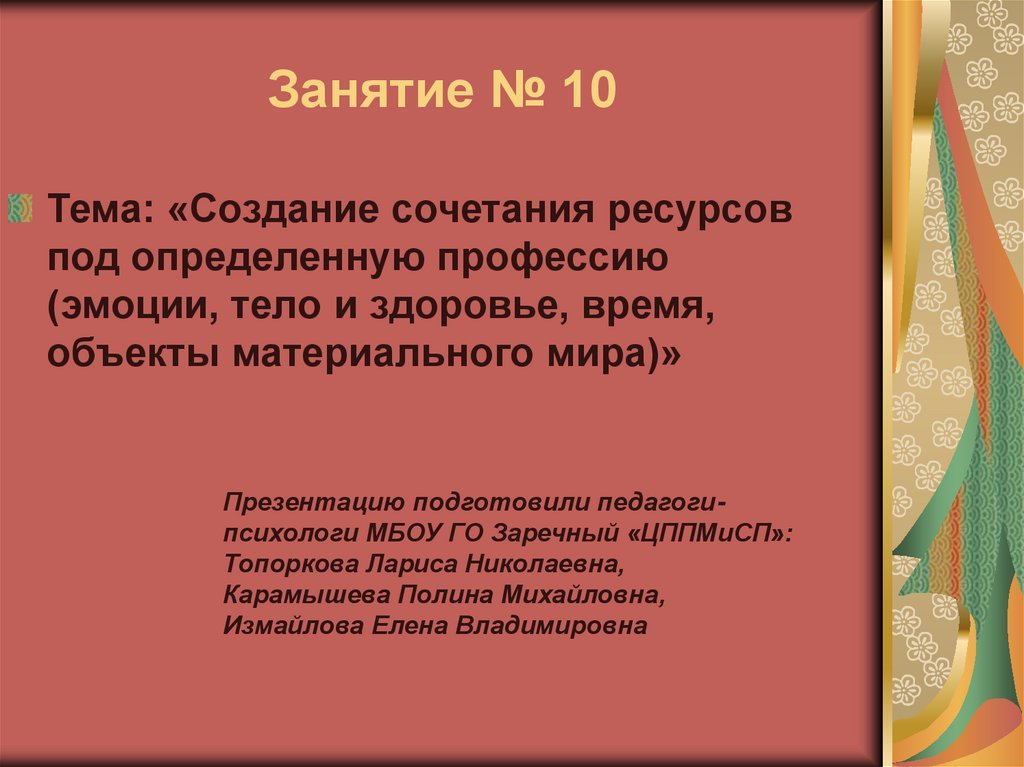 Занятие № 10

Тема: «Создание сочетания ресурсов под определенную профессию (эмоции, тело и здоровье, время, объекты материального мира)»

Презентацию подготовили педагоги-психологи МБОУ ГО Заречный «ЦППМиСП»:
Топоркова Лариса Николаевна,
Карамышева Полина Михайловна,
Измайлова Елена Владимировна